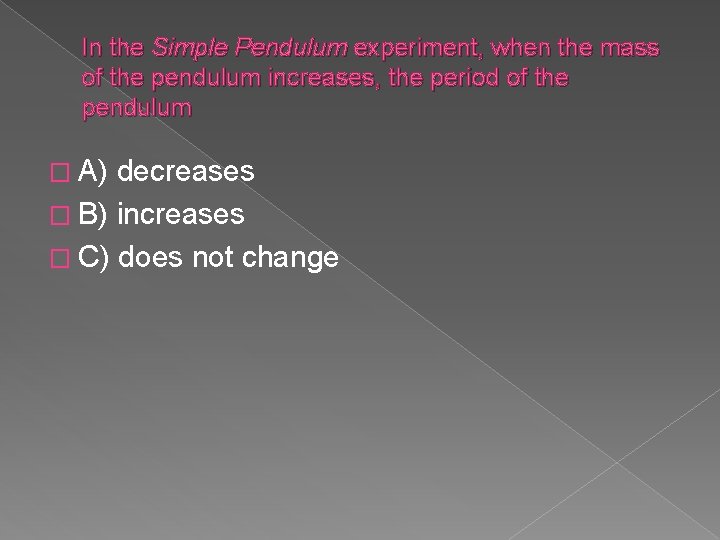 In the Simple Pendulum experiment, when the mass of the pendulum increases, the period of the pendulum

A) decreases
B) increases
C) does not change